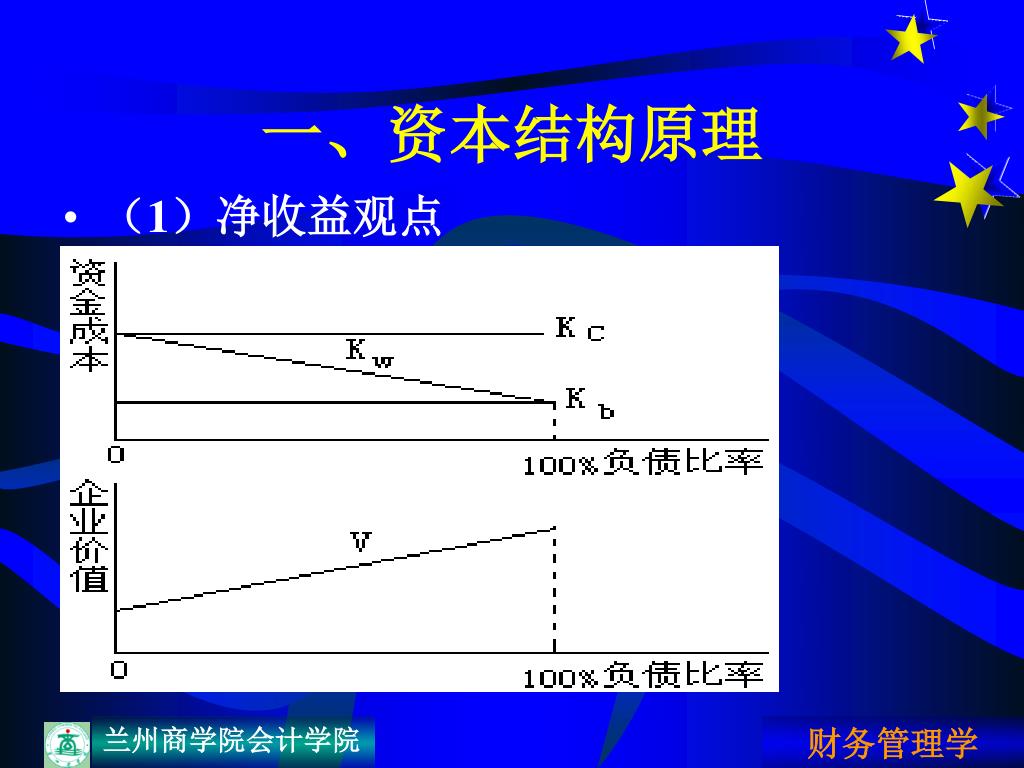 一、资本结构原理

• （1）净收益观点

资金成本

$K_C$

$K_w$

$K_b$

0

100%负债比率

企业价值

V

0

100%负债比率

兰州商学院会计学院

财务管理学